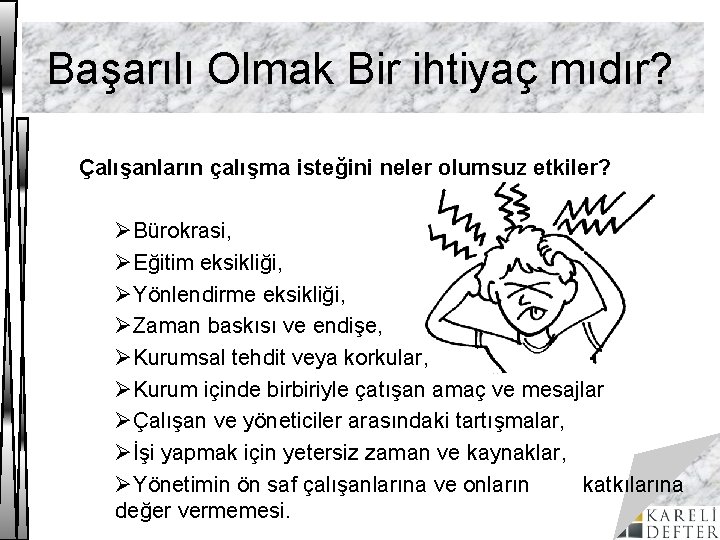 Başarılı Olmak Bir ihtiyaç mıdır?

Çalışanların çalışma isteğini neler olumsuz etkiler?

➢Bürokrasi,
➢Eğitim eksikliği,
➢Yönlendirme eksikliği,
➢Zaman baskısı ve endişe,
➢Kurumsal tehdit veya korkular,
➢Kurum içinde birbiriyle çatışan amaç ve mesajlar
➢Çalışan ve yöneticiler arasındaki tartışmalar,
➢İşi yapmak için yetersiz zaman ve kaynaklar,
➢Yönetimin ön saf çalışanlarına ve onların katkılarına değer vermemesi.

KARELİ DEFTER